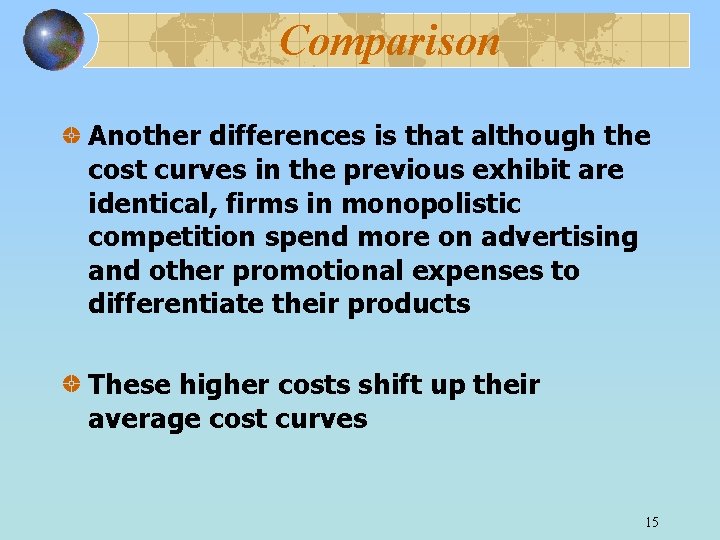 Comparison

Another differences is that although the cost curves in the previous exhibit are identical, firms in monopolistic competition spend more on advertising and other promotional expenses to differentiate their products

These higher costs shift up their average cost curves

15